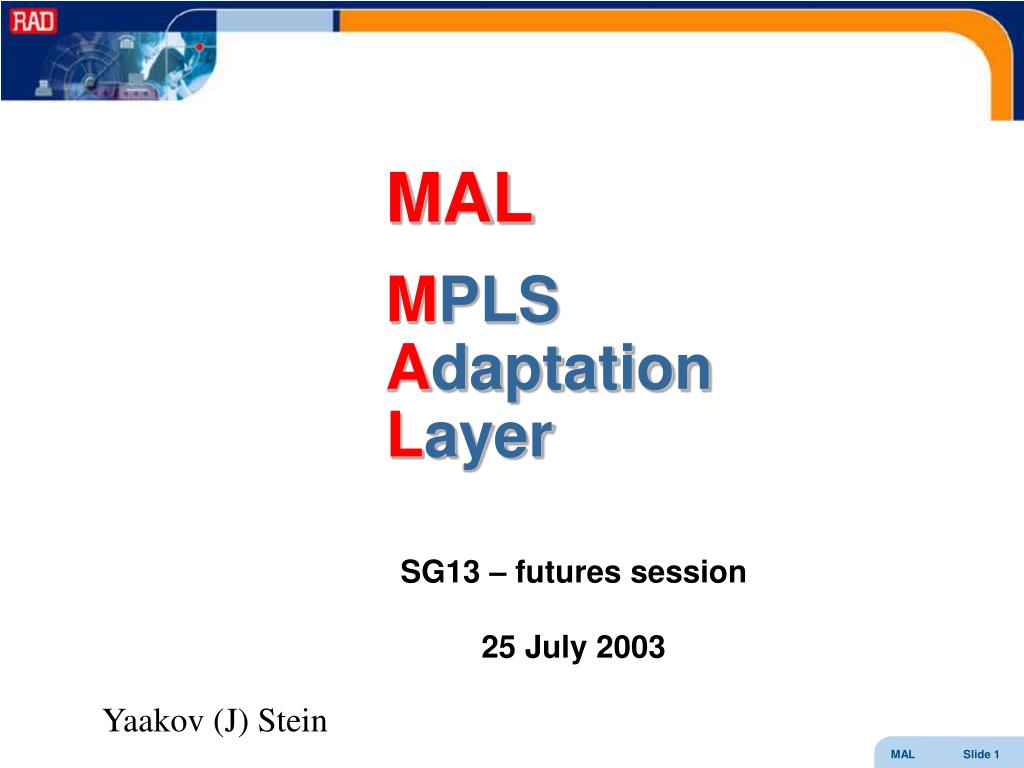 RAD

MAL

MPLS
Adaptation
Layer

SG13 – futures session

25 July 2003

Yaakov (J) Stein

MAL Slide 1